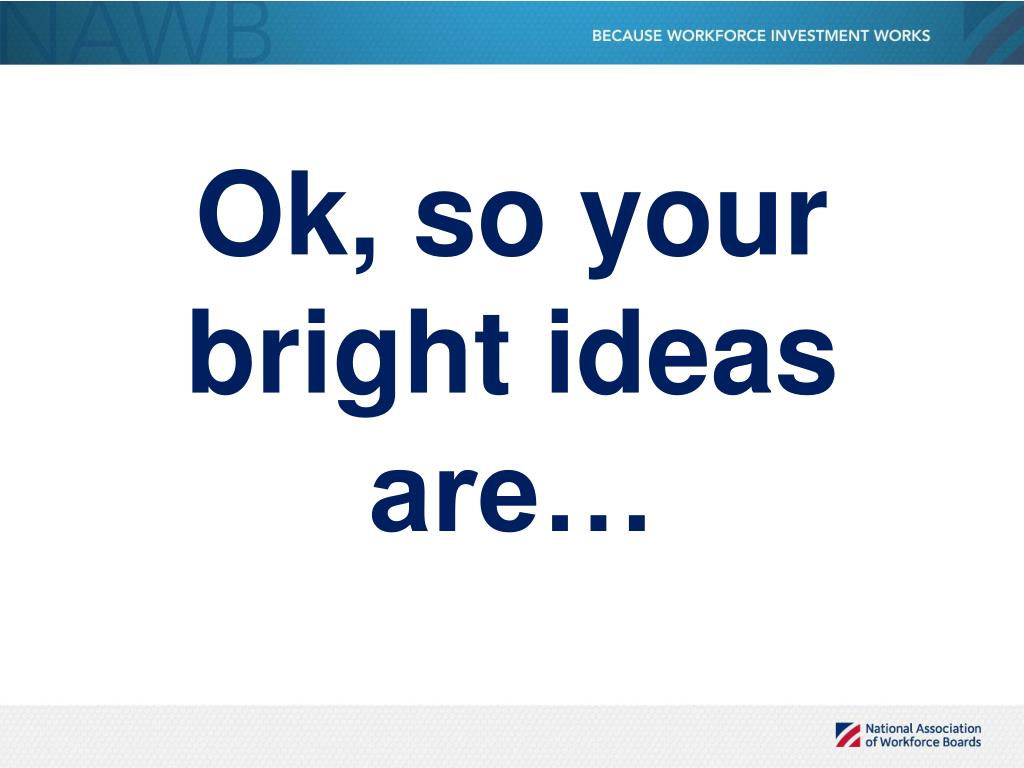 NAWB

BECAUSE WORKFORCE INVESTMENT WORKS

Ok, so your bright ideas are…

National Association of Workforce Boards